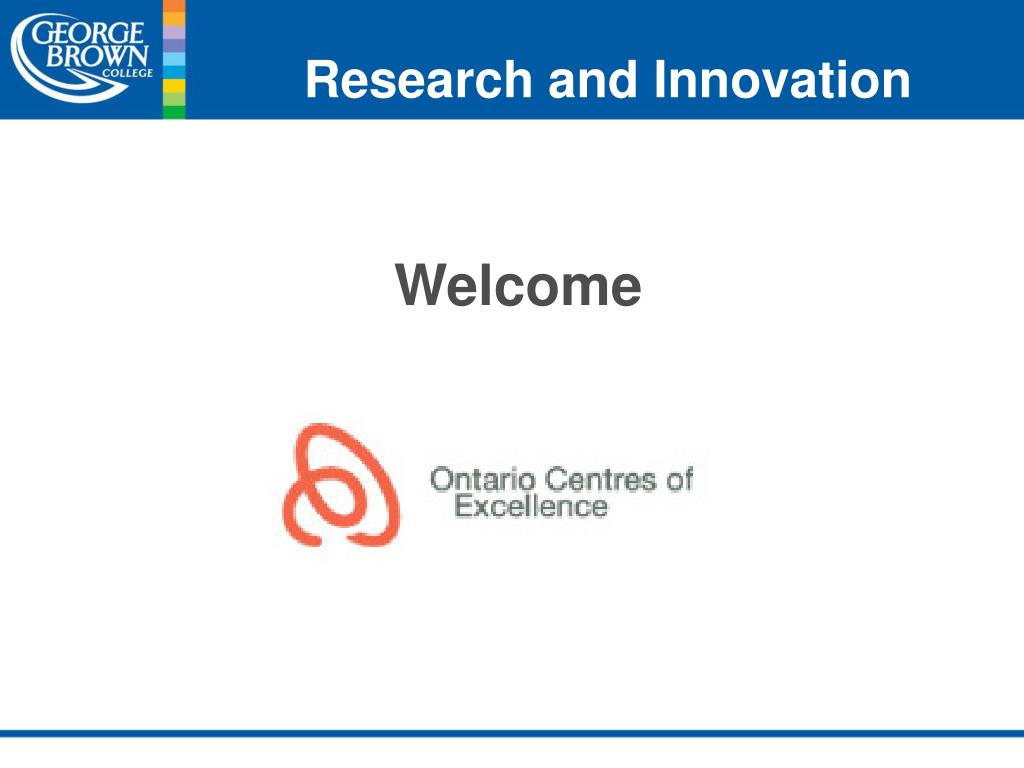 GEORGE BROWN COLLEGE

Research and Innovation

Welcome

Ontario Centres of Excellence